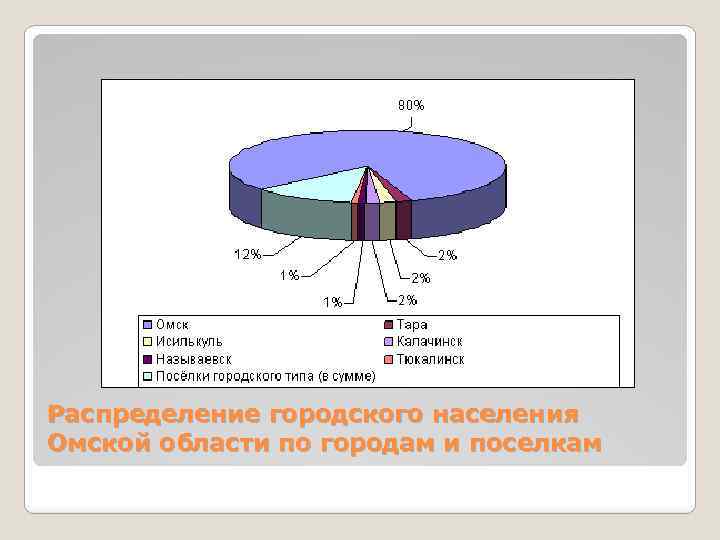 80%

12%

1%

1%

2%

2%

2%

Омск
Тара
Исилькуль
Калачинск
Называевск
Тюкалинск
Посёлки городского типа (в сумме)

Распределение городского населения Омской области по городам и поселкам